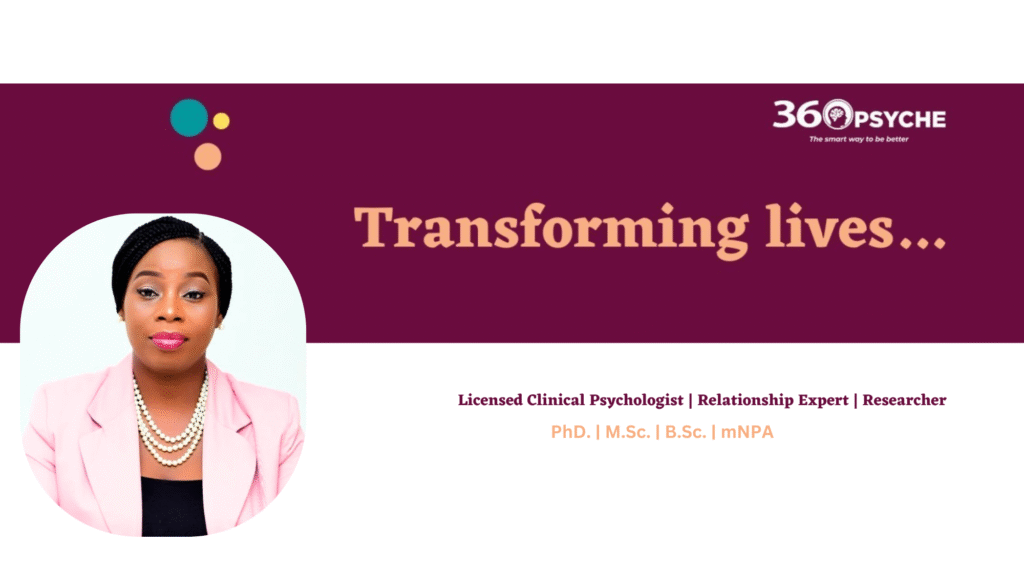 360PSYCHE
The smart way to be better

Transforming lives...

Licensed Clinical Psychologist | Relationship Expert | Researcher

PhD. | M.Sc. | B.Sc. | mNPA